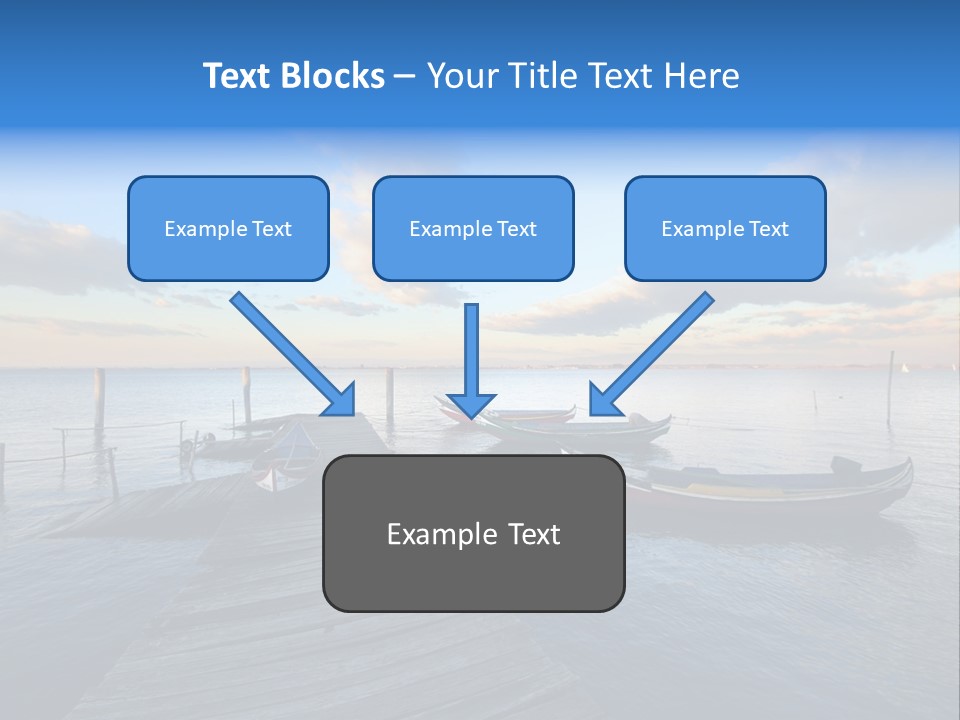 Text Blocks – Your Title Text Here

Example Text

Example Text

Example Text

Example Text